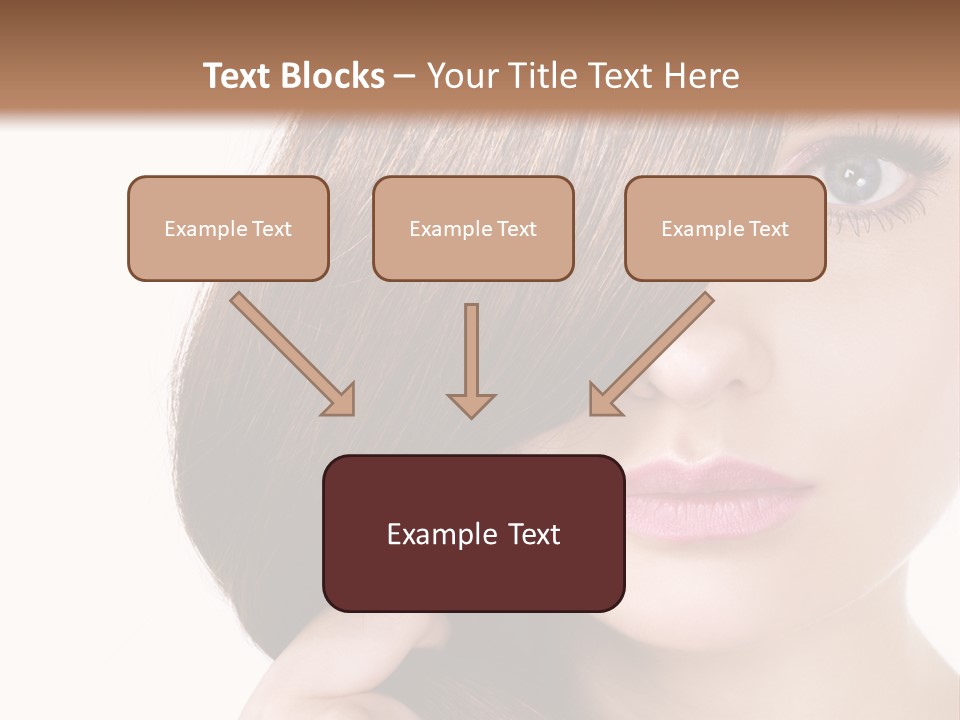 Text Blocks – Your Title Text Here

Example Text

Example Text

Example Text

Example Text